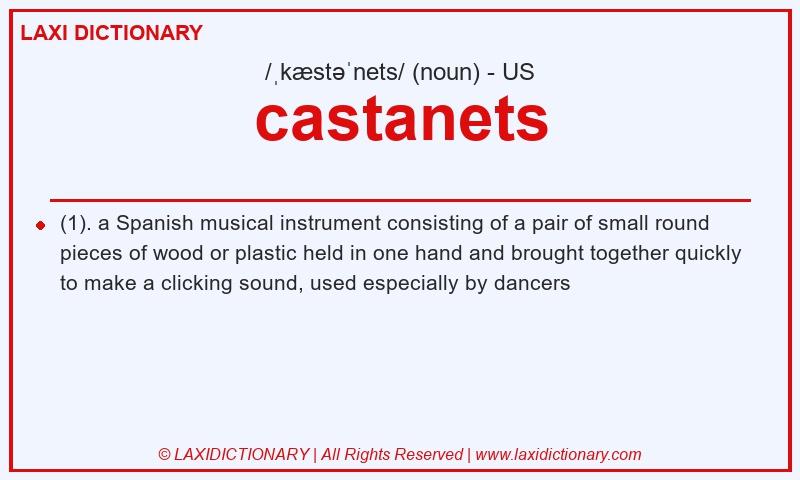 LAXI DICTIONARY

/ˌkæstəˈnets/ (noun) - US

castanets

(1). a Spanish musical instrument consisting of a pair of small round pieces of wood or plastic held in one hand and brought together quickly to make a clicking sound, used especially by dancers

© LAXIDICTIONARY | All Rights Reserved | www.laxidictionary.com